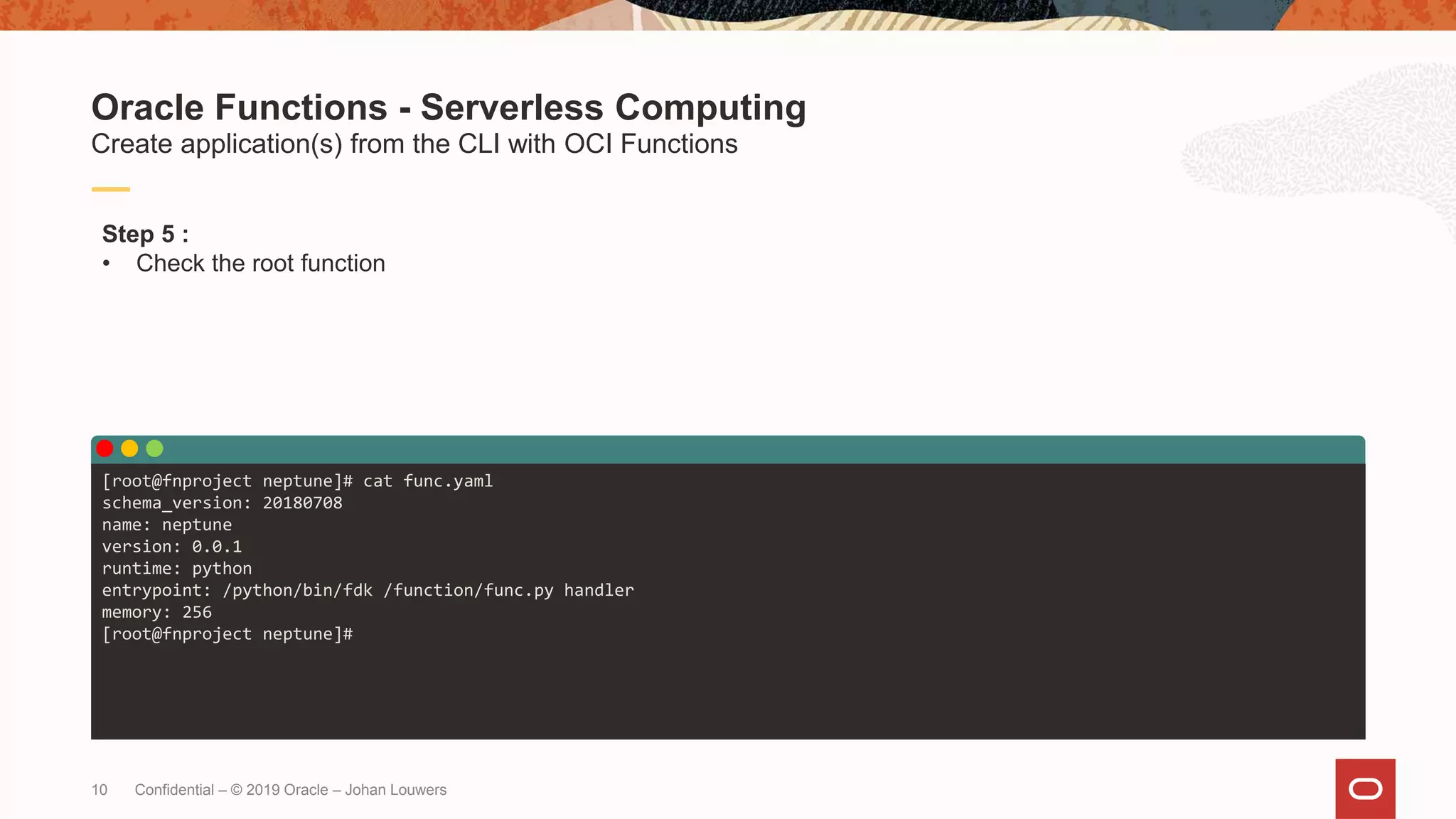 Oracle Functions - Serverless Computing
Create application(s) from the CLI with OCI Functions

Step 5 :
• Check the root function

[root@fnproject neptune]# cat func.yaml
schema_version: 20180708
name: neptune
version: 0.0.1
runtime: python
entrypoint: /python/bin/fdk /function/func.py handler
memory: 256
[root@fnproject neptune]#

10 Confidential – © 2019 Oracle – Johan Louwers